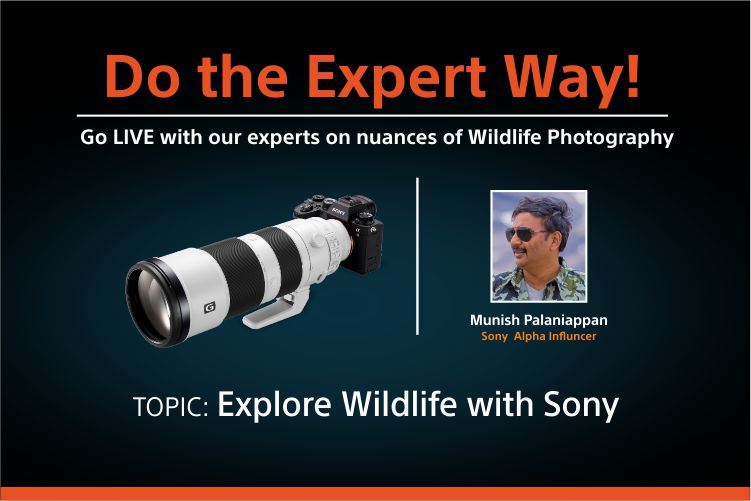 Do the Expert Way!

Go LIVE with our experts on nuances of Wildlife Photography

SONY

G

Munish Palaniappan
Sony Alpha Influncer

TOPIC: Explore Wildlife with Sony